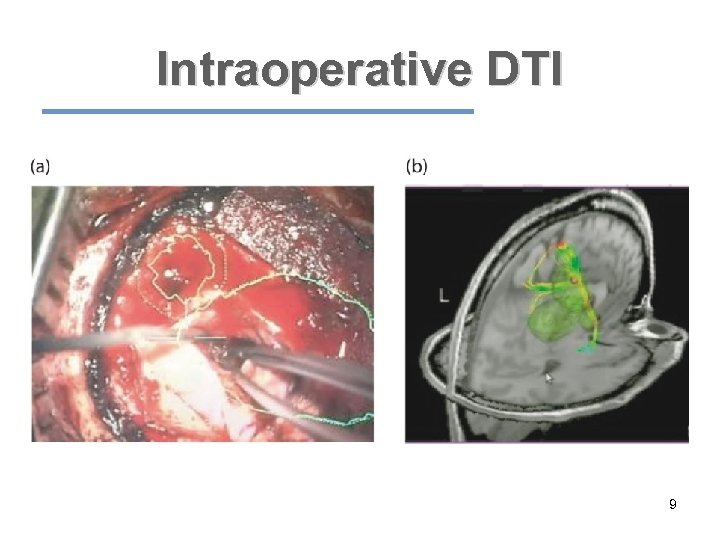 Intraoperative DTI

(a)

(b)

L

9